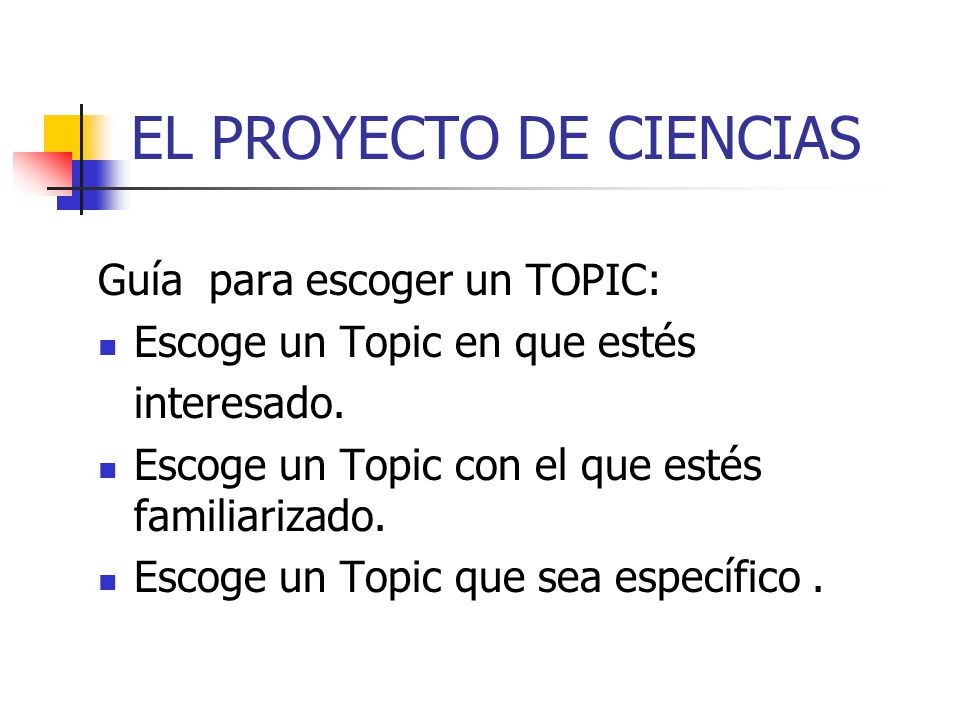 EL PROYECTO DE CIENCIAS

Guía  para escoger un TOPIC:

- Escoge un Topic en que estés interesado.
- Escoge un Topic con el que estés familiarizado.
- Escoge un Topic que sea específico .